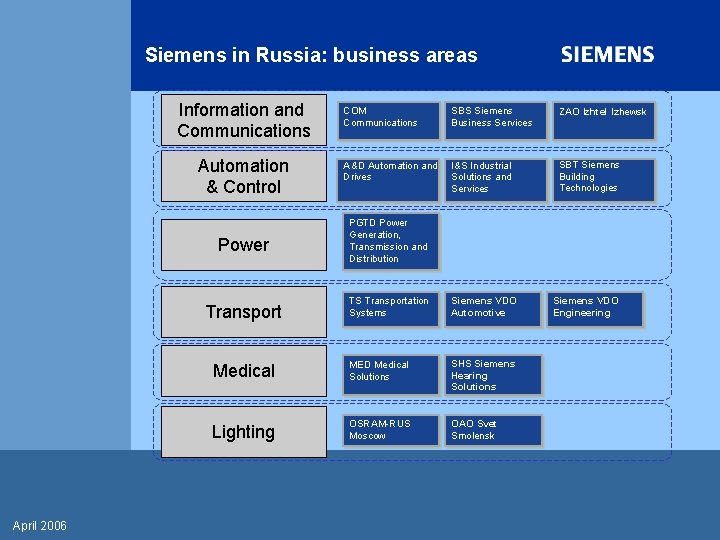 Siemens in Russia: business areas

SIEMENS

Information and Communications

COM Communications

SBS Siemens Business Services

ZAO Izhtel Izhewsk

Automation & Control

A&D Automation and Drives

I&S Industrial Solutions and Services

SBT Siemens Building Technologies

Power

PGTD Power Generation, Transmission and Distribution

Transport

TS Transportation Systems

Siemens VDO Automotive

Siemens VDO Engineering

Medical

MED Medical Solutions

SHS Siemens Hearing Solutions

Lighting

OSRAM-RUS Moscow

OAO Svet Smolensk

April 2006